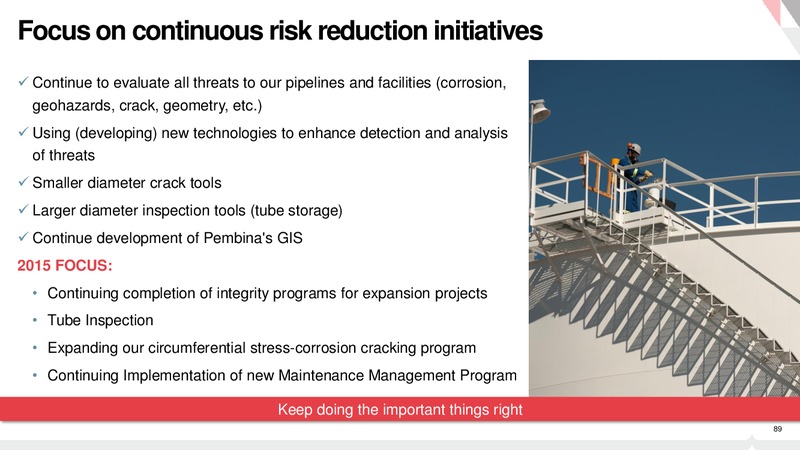 Focus on continuous risk reduction initiatives

✓ Continue to evaluate all threats to our pipelines and facilities (corrosion, geohazards, crack, geometry, etc.)

✓ Using (developing) new technologies to enhance detection and analysis of threats

✓ Smaller diameter crack tools

✓ Larger diameter inspection tools (tube storage)

✓ Continue development of Pembina's GIS

2015 FOCUS:

• Continuing completion of integrity programs for expansion projects

• Tube Inspection

• Expanding our circumferential stress-corrosion cracking program

• Continuing Implementation of new Maintenance Management Program

Keep doing the important things right

89